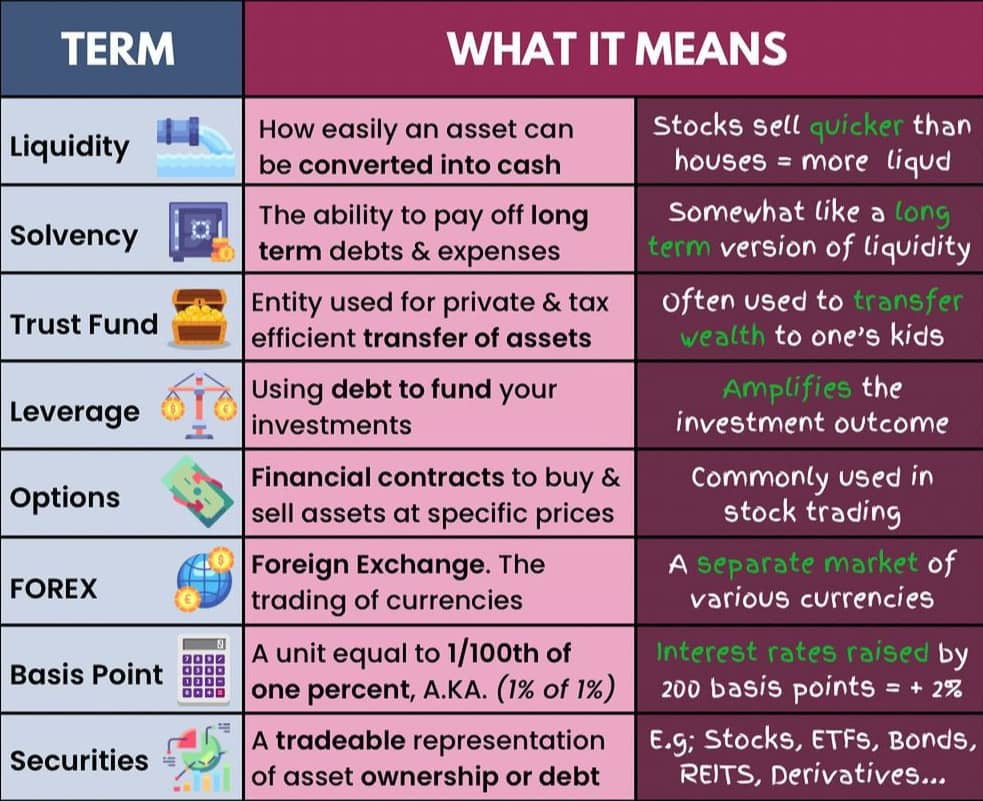 | TERM | WHAT IT MEANS | |
|---|---|---|
| Liquidity | How easily an asset can be converted into cash | Stocks sell quicker than houses = more liqud |
| Solvency | The ability to pay off long term debts & expenses | Somewhat like a long term version of liquidity |
| Trust Fund | Entity used for private & tax efficient transfer of assets | Often used to transfer wealth to one's kids |
| Leverage | Using debt to fund your investments | Amplifies the investment outcome |
| Options | Financial contracts to buy & sell assets at specific prices | Commonly used in stock trading |
| FOREX | Foreign Exchange. The trading of currencies | A separate market of various currencies |
| Basis Point | A unit equal to 1/100th of one percent, A.KA. (1% of 1%) | Interest rates raised by 200 basis points = + 2% |
| Securities | A tradeable representation of asset ownership or debt | E.g; Stocks, ETFs, Bonds, REITS, Derivatives... |